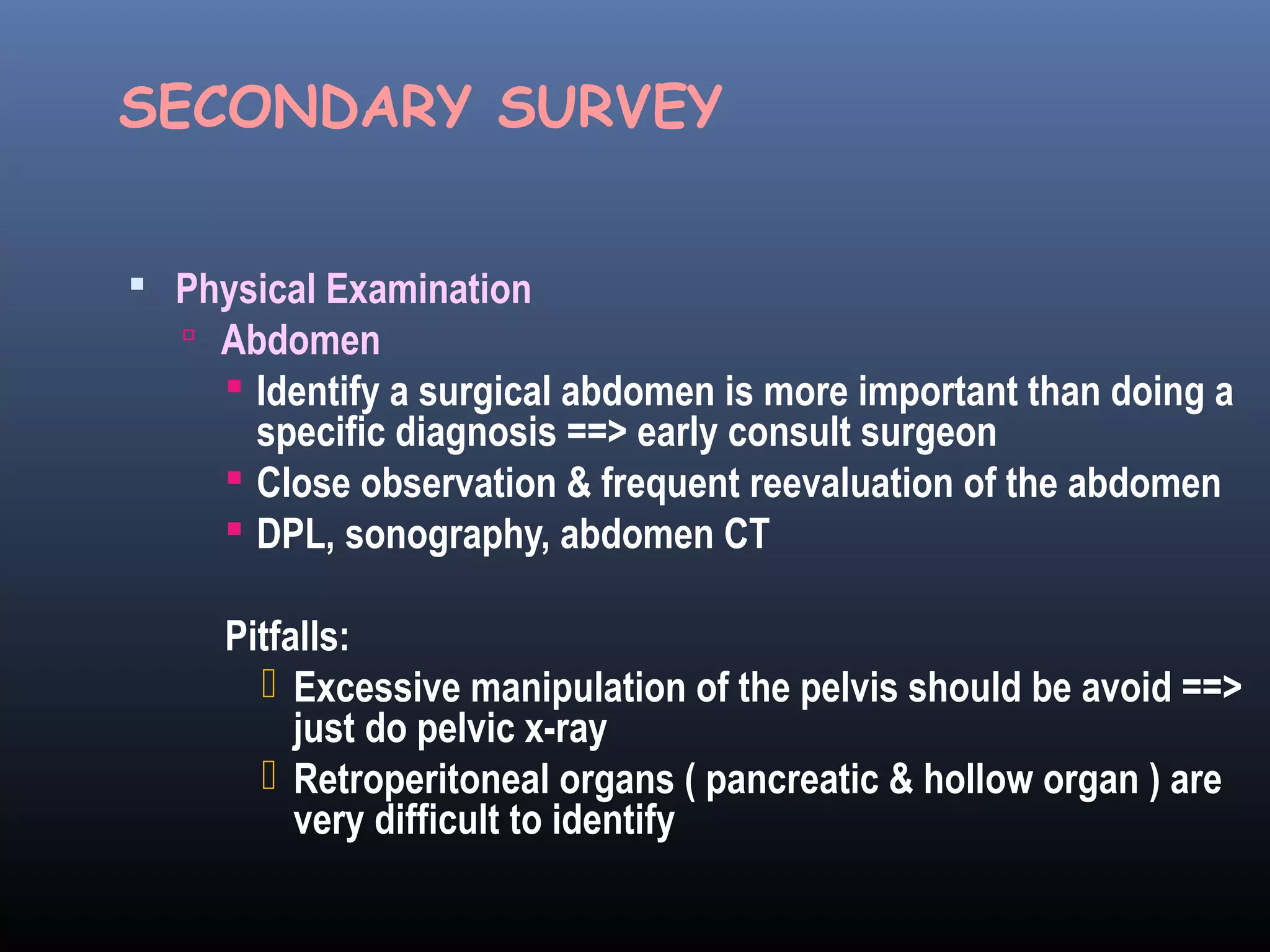 SECONDARY SURVEY

Physical Examination

Abdomen

Identify a surgical abdomen is more important than doing a specific diagnosis ==> early consult surgeon

Close observation & frequent reevaluation of the abdomen

DPL, sonography, abdomen CT

Pitfalls:

Excessive manipulation of the pelvis should be avoid ==> just do pelvic x-ray

Retroperitoneal organs ( pancreatic & hollow organ ) are very difficult to identify